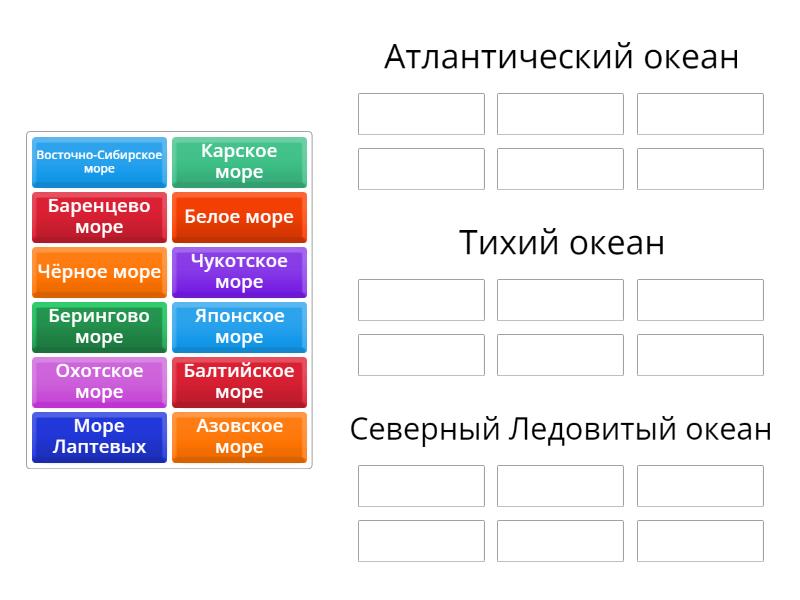 Восточно-Сибирское море

Карское море

Баренцево море

Белое море

Чёрное море

Чукотское море

Берингово море

Японское море

Охотское море

Балтийское море

Море Лаптевых

Азовское море

Атлантический океан

Тихий океан

Северный Ледовитый океан